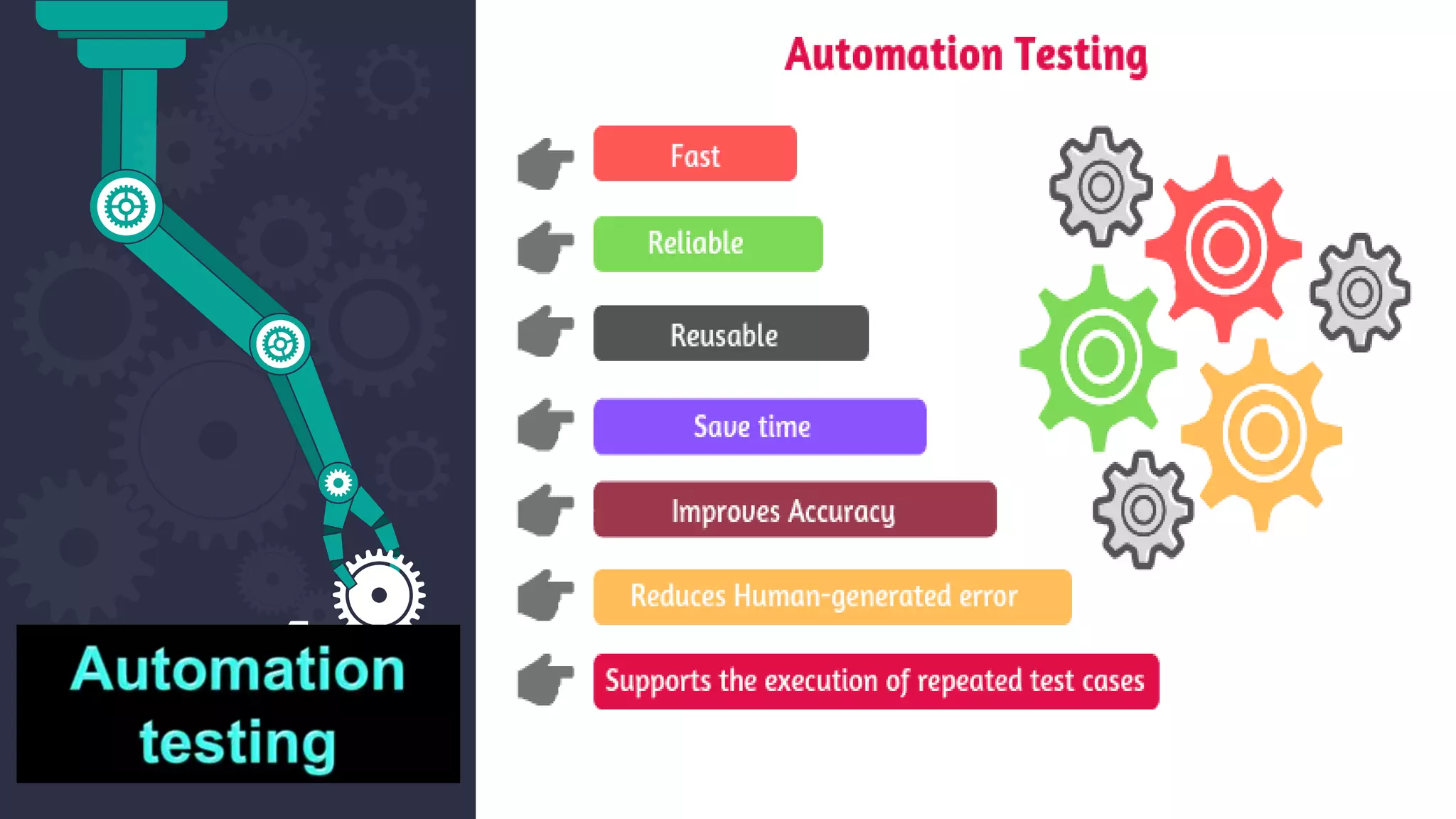 Automation testing

Automation Testing

Fast

Reliable

Reusable

Save time

Improves Accuracy

Reduces Human-generated error

Supports the execution of repeated test cases